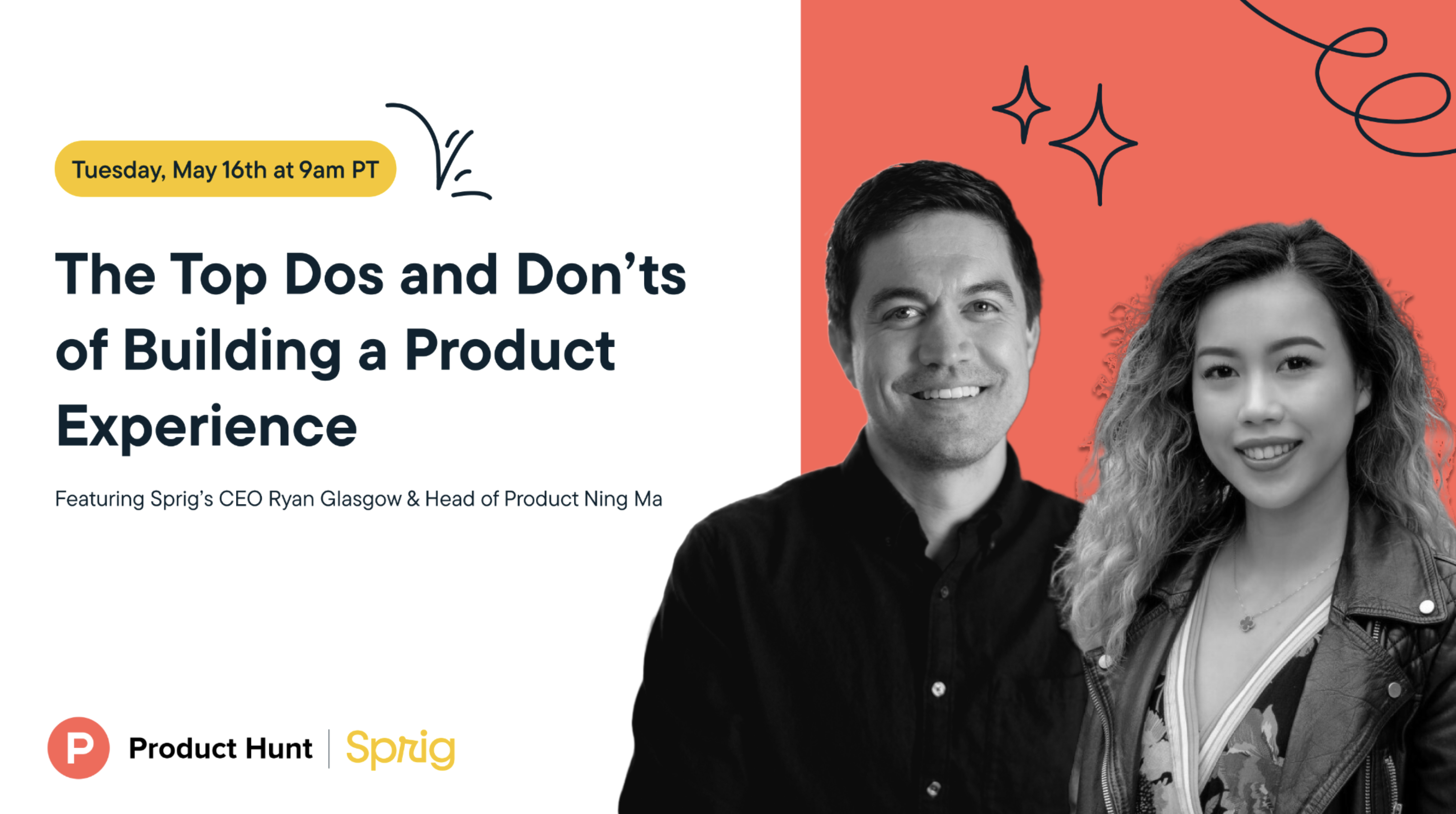 Tuesday, May 16th at 9am PT

The Top Dos and Don'ts of Building a Product Experience

Featuring Sprig's CEO Ryan Glasgow & Head of Product Ning Ma

P Product Hunt | Sprig